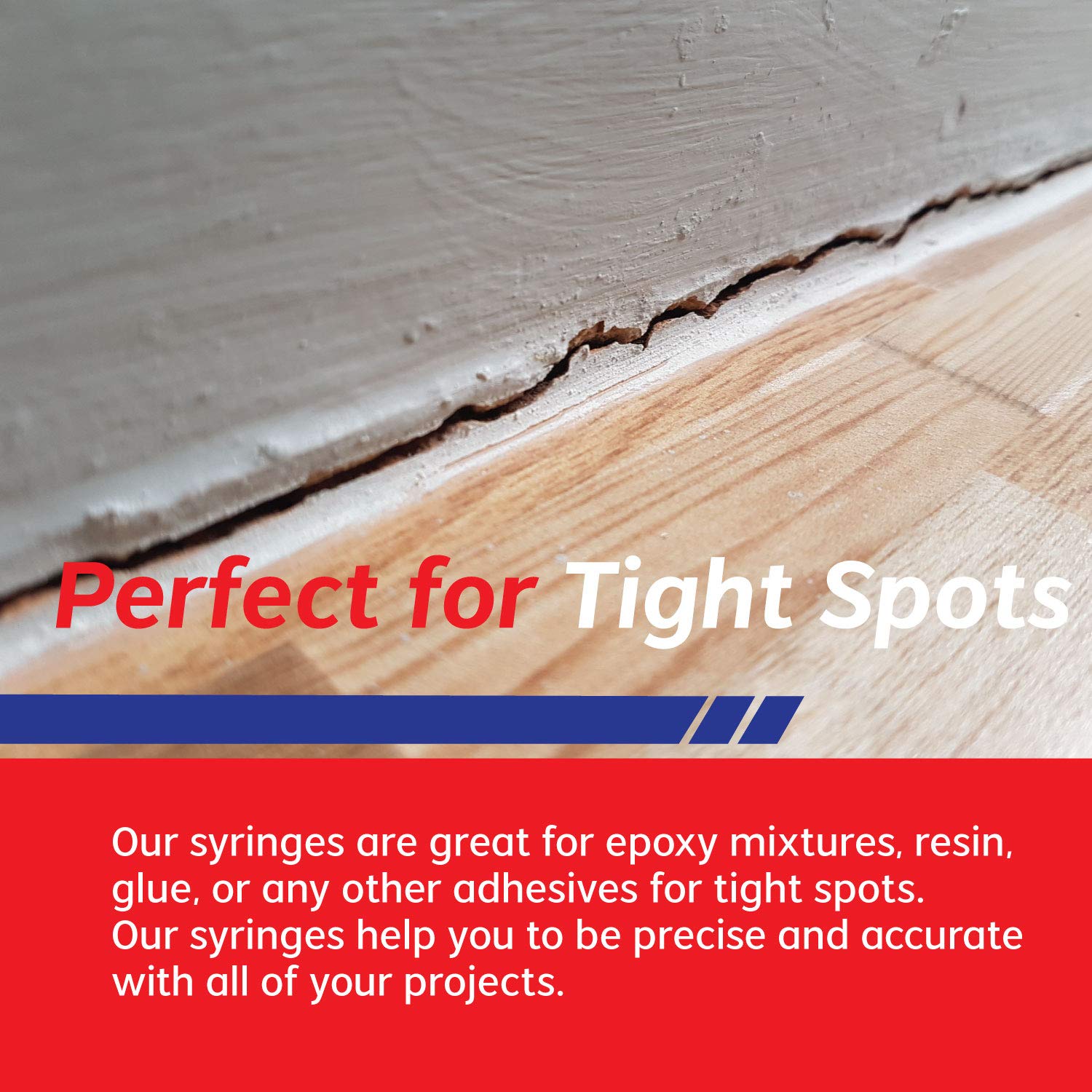 Perfect for Tight Spots

Our syringes are great for epoxy mixtures, resin, glue, or any other adhesives for tight spots. Our syringes help you to be precise and accurate with all of your projects.